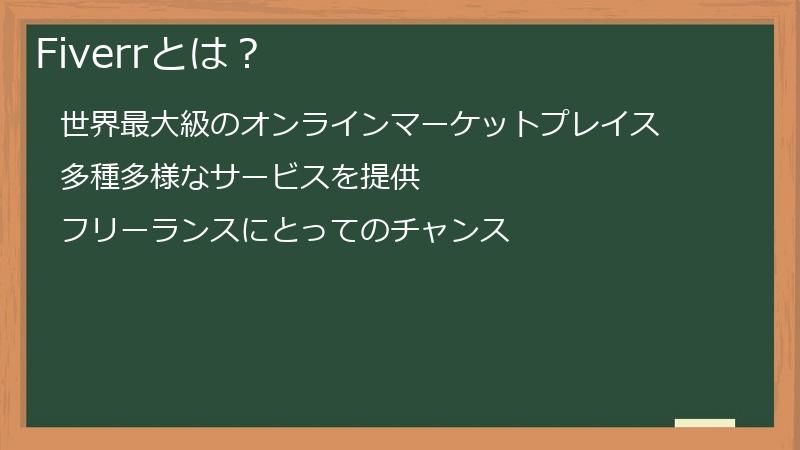 Fiverrとは？

世界最大級のオンラインマーケットプレイス

多種多様なサービスを提供

フリーランスにとってのチャンス